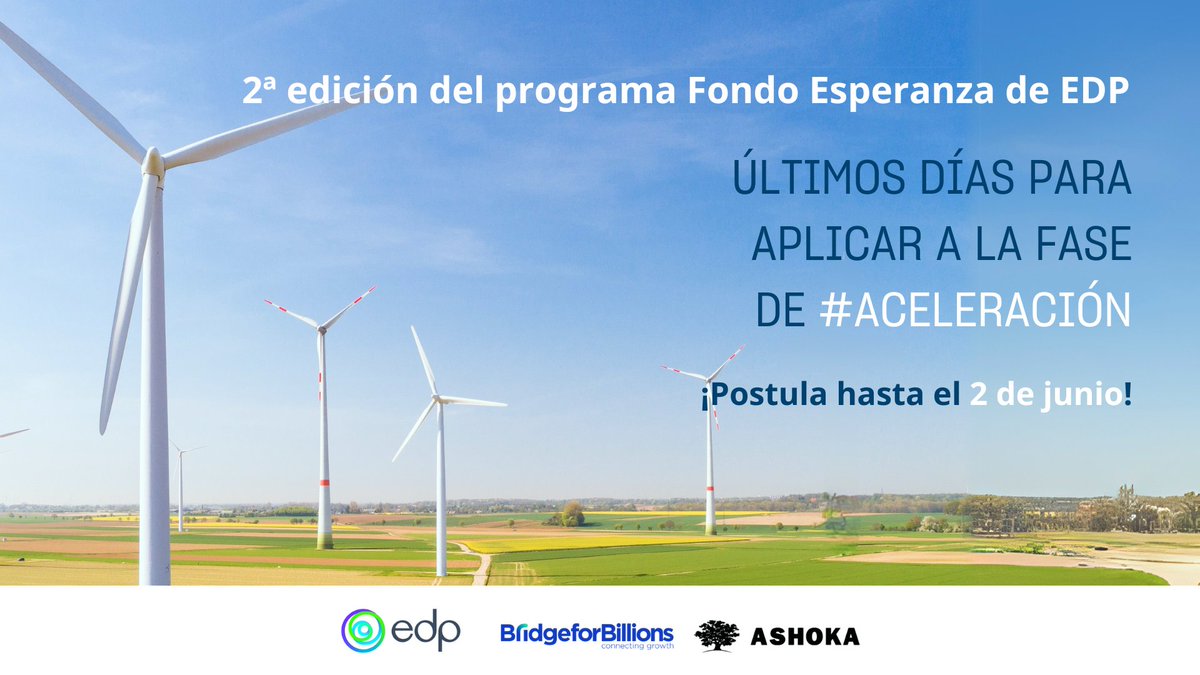 2ª edición del programa Fondo Esperanza de EDP

ÚLTIMOS DÍAS PARA APLICAR A LA FASE DE #ACELERACIÓN

¡Postula hasta el 2 de junio!

edp

BridgeforBillions
connecting growth

ASHOKA